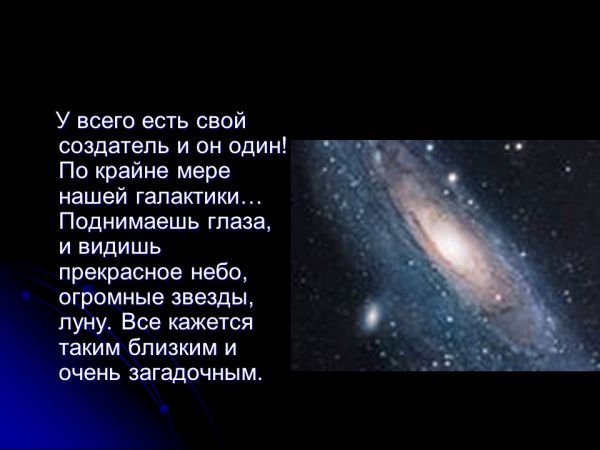 У всего есть свой создатель и он один! По крайне мере нашей галактики… Поднимаешь глаза, и видишь прекрасное небо, огромные звезды, луну. Все кажется таким близким и очень загадочным.